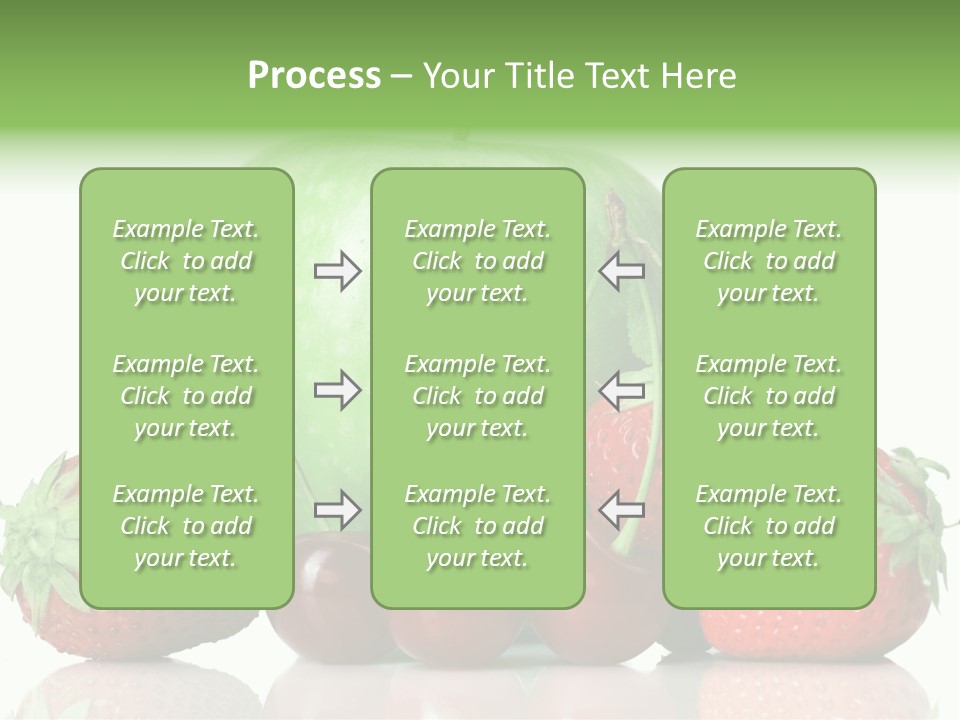 Process – Your Title Text Here

Example Text. Click to add your text.

Example Text. Click to add your text.

Example Text. Click to add your text.

Example Text. Click to add your text.

Example Text. Click to add your text.

Example Text. Click to add your text.

Example Text. Click to add your text.

Example Text. Click to add your text.

Example Text. Click to add your text.